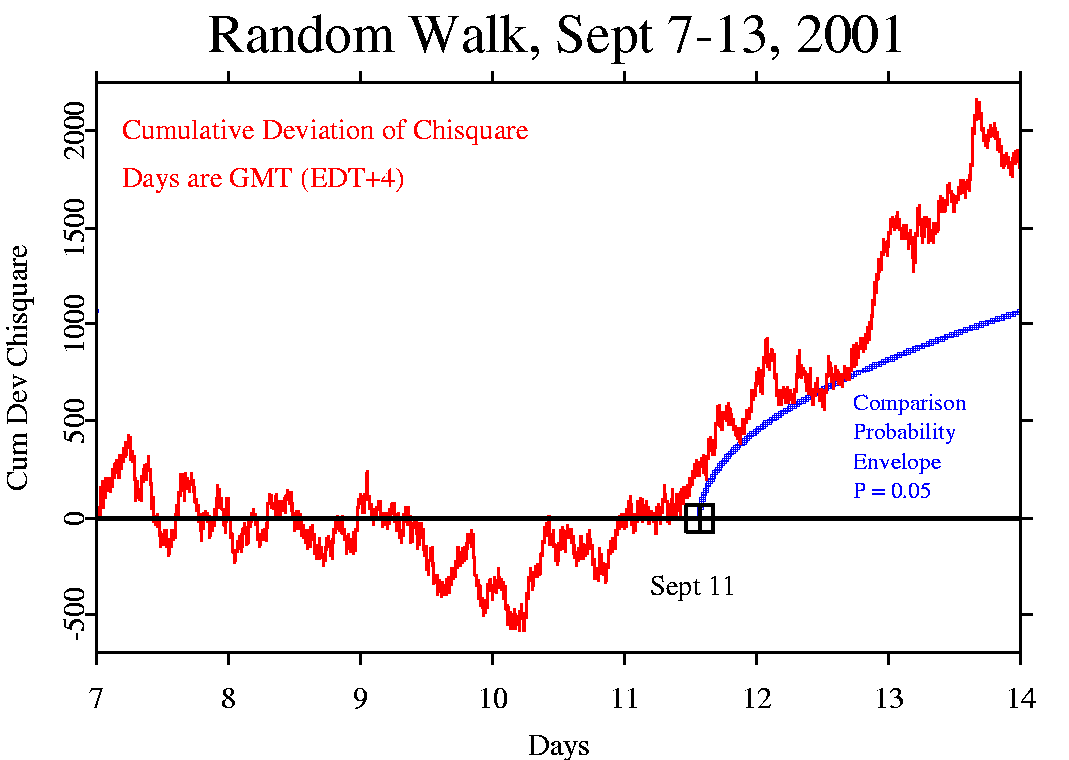 Random Walk, Sept 7-13, 2001

Cumulative Deviation of Chisquare

Days are GMT (EDT+4)

Cum Dev Chisquare

2000
1500
1000
500
0
-500

Comparison Probability Envelope P = 0.05

Sept 11

7 8 9 10 11 12 13 14

Days